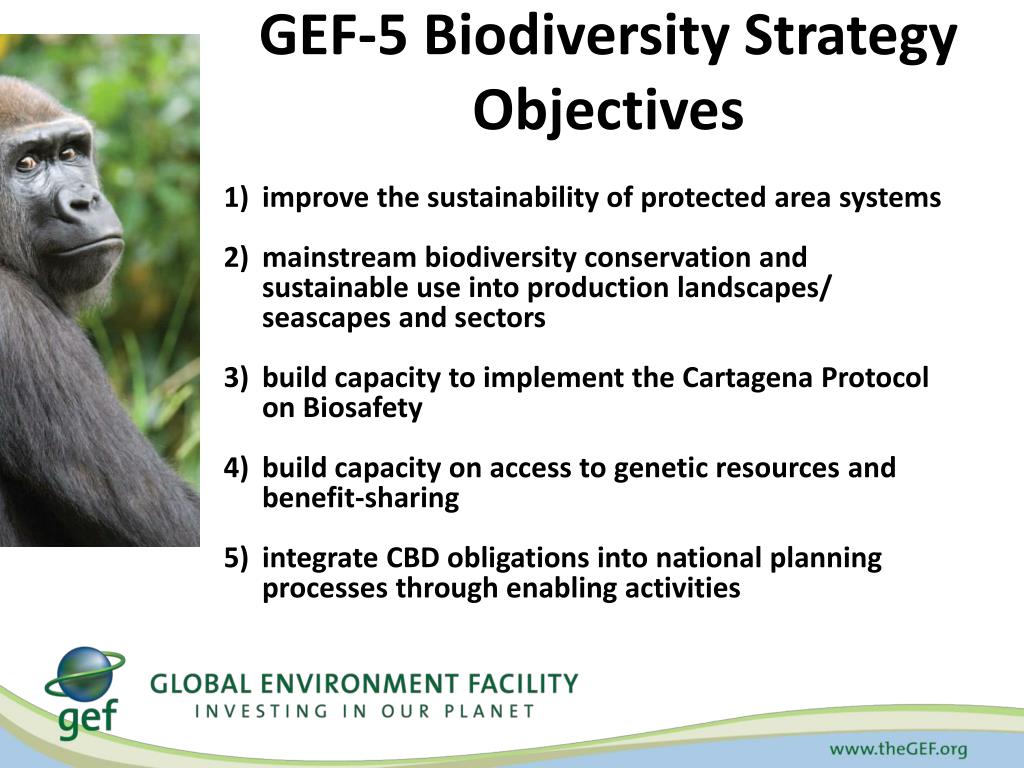 GEF-5 Biodiversity Strategy Objectives

1) improve the sustainability of protected area systems

2) mainstream biodiversity conservation and sustainable use into production landscapes/ seascapes and sectors

3) build capacity to implement the Cartagena Protocol on Biosafety

4) build capacity on access to genetic resources and benefit-sharing

5) integrate CBD obligations into national planning processes through enabling activities

gef

GLOBAL ENVIRONMENT FACILITY
INVESTING IN OUR PLANET

www.theGEF.org